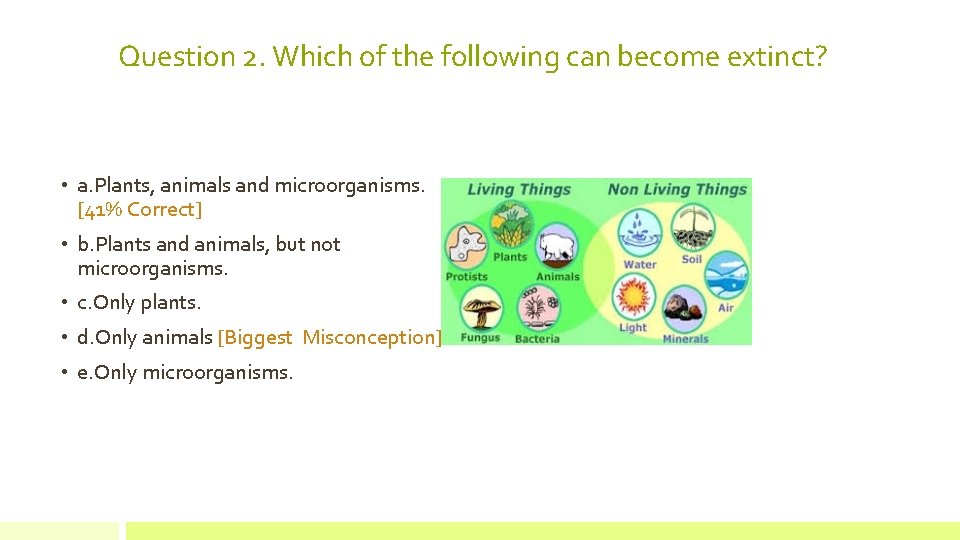 Question 2. Which of the following can become extinct?

• a.Plants, animals and microorganisms. [41% Correct]
• b.Plants and animals, but not microorganisms.
• c.Only plants.
• d.Only animals [Biggest Misconception]
• e.Only microorganisms.

Living Things
Plants
Protists
Animals
Fungus
Bacteria

Non Living Things
Water
Soil
Air
Light
Minerals